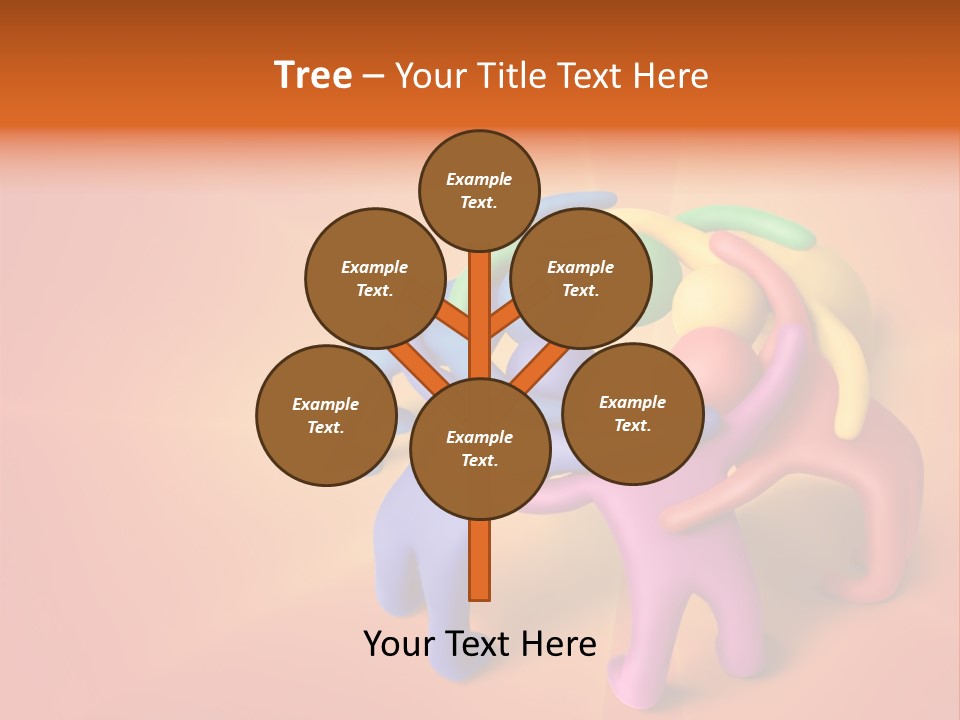 Tree – Your Title Text Here

Example Text.

Example Text.

Example Text.

Example Text.

Example Text.

Example Text.

Your Text Here